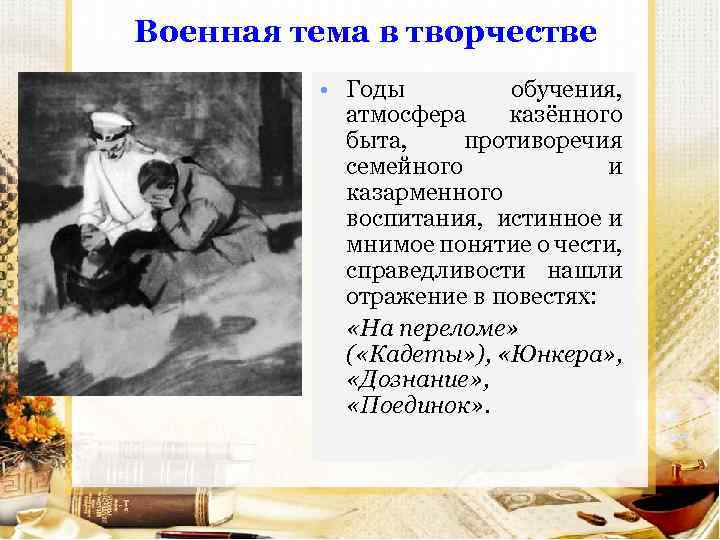 Военная тема в творчестве

• Годы обучения, атмосфера казённого быта, противоречия семейного и казарменного воспитания, истинное и мнимое понятие о чести, справедливости нашли отражение в повестях:

«На переломе» («Кадеты»), «Юнкера», «Дознание», «Поединок».